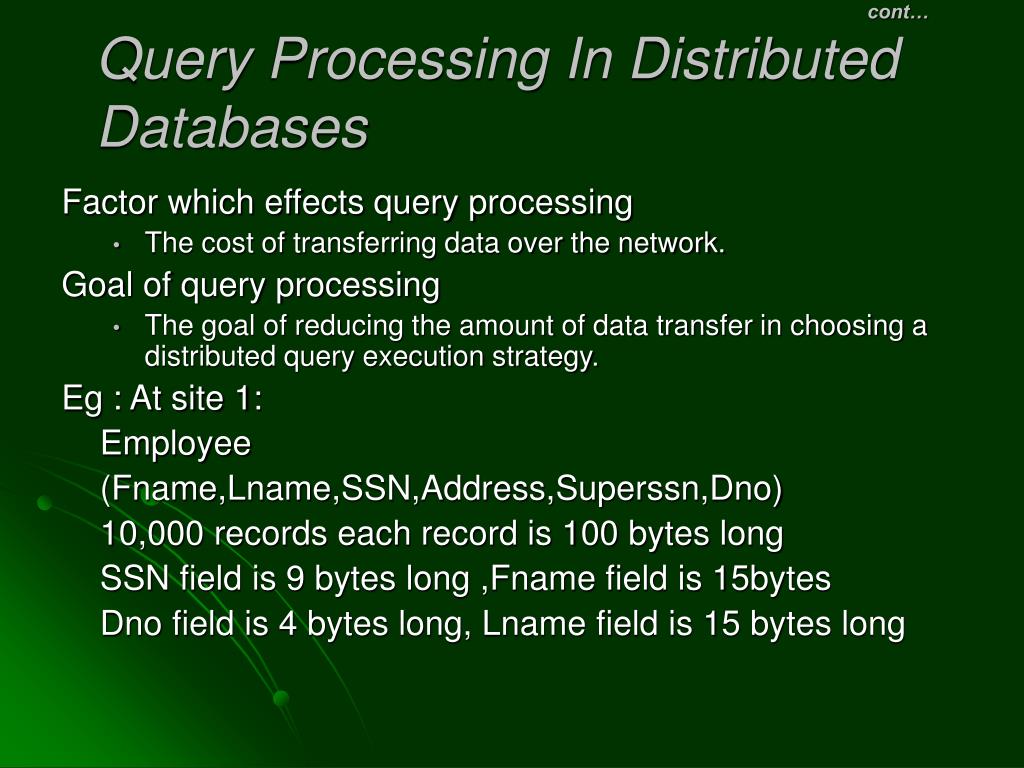 cont…

Query Processing In Distributed Databases

Factor which effects query processing

• The cost of transferring data over the network.

Goal of query processing

• The goal of reducing the amount of data transfer in choosing a distributed query execution strategy.

Eg : At site 1:

Employee

(Fname,Lname,SSN,Address,Superssn,Dno)

10,000 records each record is 100 bytes long

SSN field is 9 bytes long ,Fname field is 15bytes

Dno field is 4 bytes long, Lname field is 15 bytes long